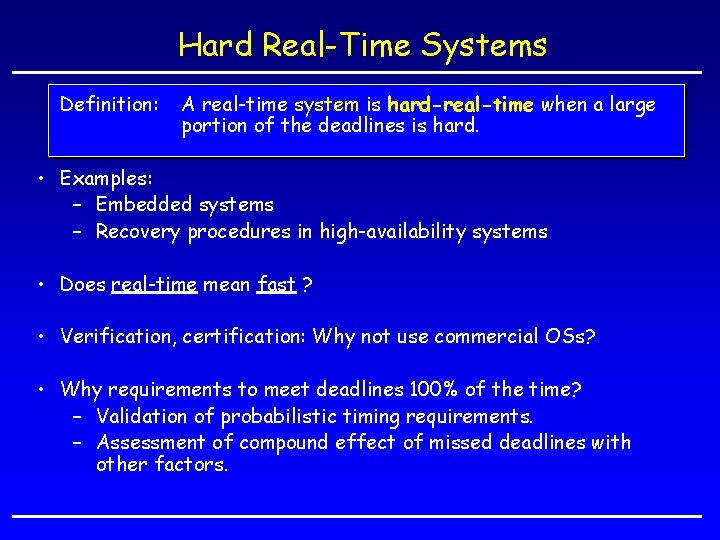 Hard Real-Time Systems

Definition: A real-time system is hard-real-time when a large portion of the deadlines is hard.

• Examples:
– Embedded systems
– Recovery procedures in high-availability systems

• Does real-time mean fast ?

• Verification, certification: Why not use commercial OSs?

• Why requirements to meet deadlines 100% of the time?
– Validation of probabilistic timing requirements.
– Assessment of compound effect of missed deadlines with other factors.